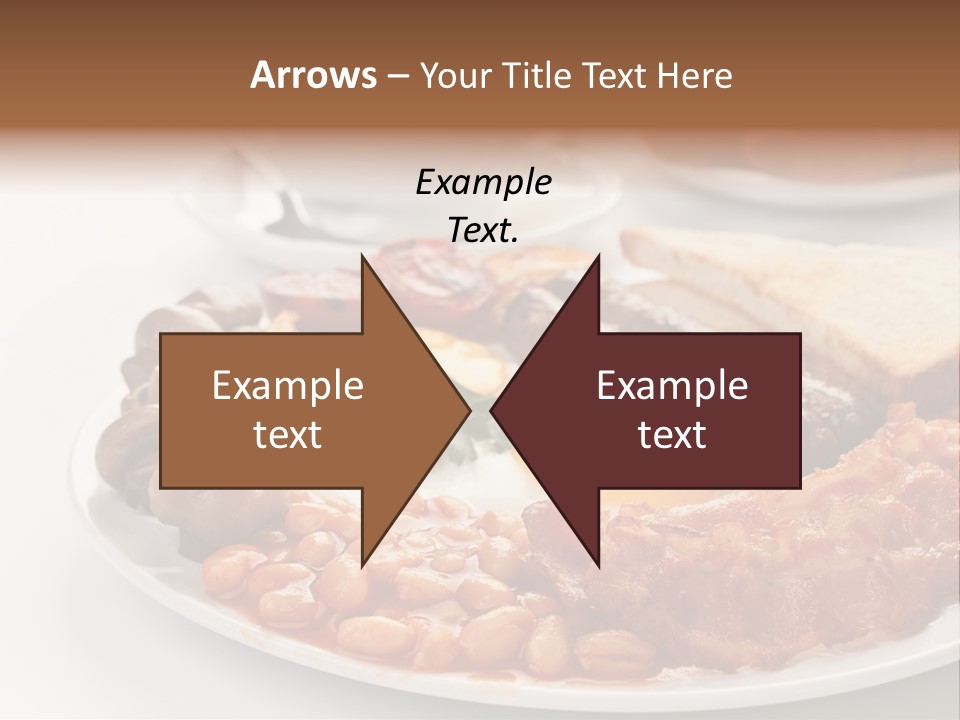 Arrows – Your Title Text Here

Example Text.

Example text

Example text